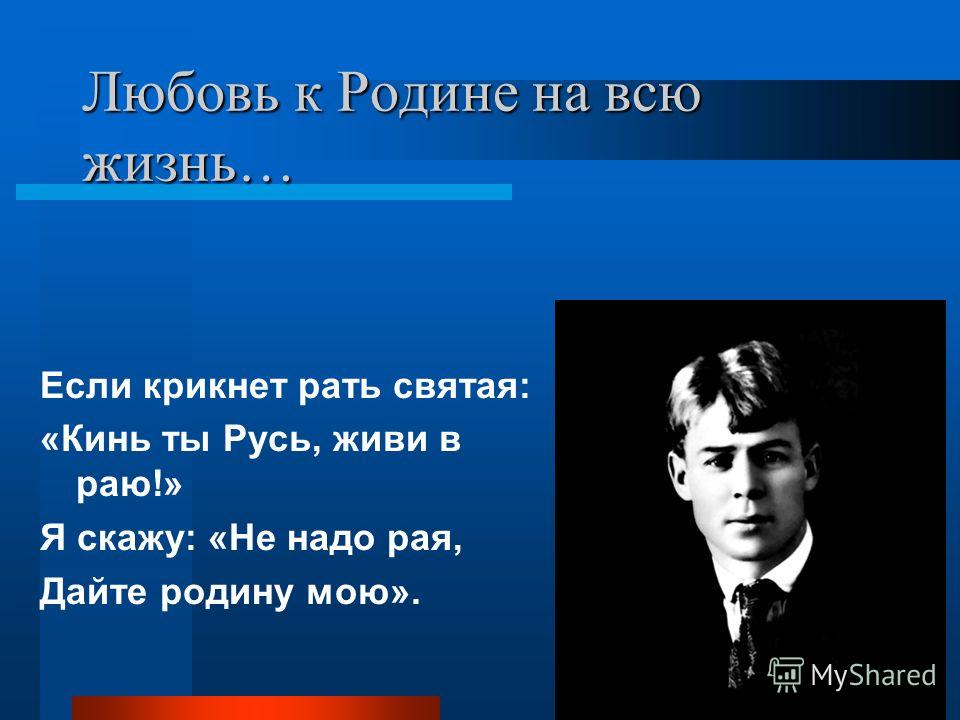 Любовь к Родине на всю жизнь…

Если крикнет рать святая:
«Кинь ты Русь, живи в раю!»
Я скажу: «Не надо рая,
Дайте родину мою».

MyShared